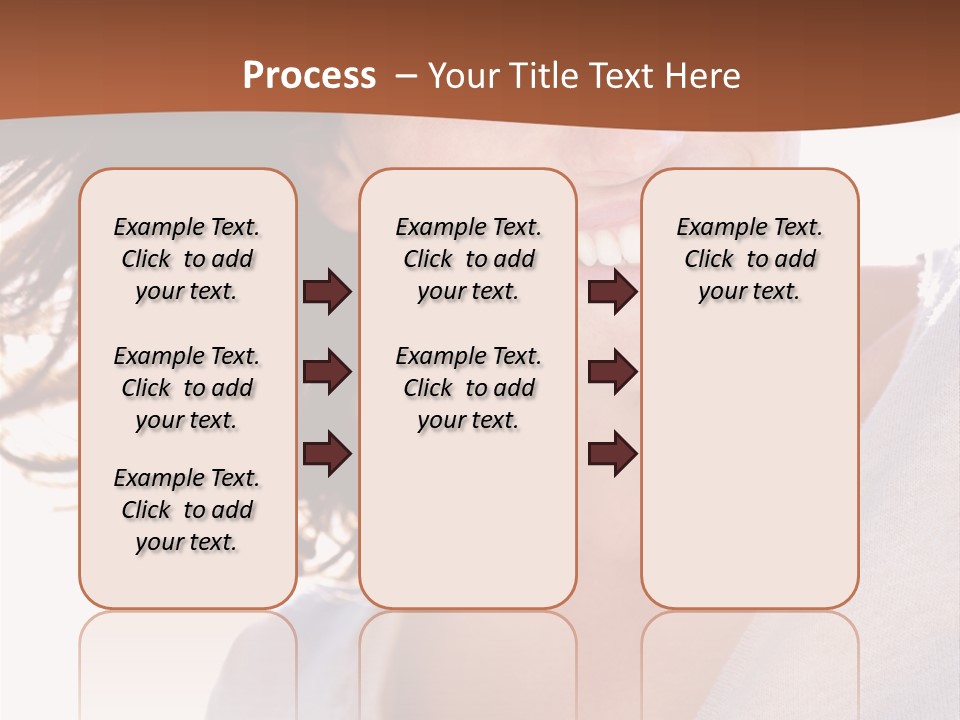 Process – Your Title Text Here

Example Text. Click to add your text.

Example Text. Click to add your text.

Example Text. Click to add your text.

Example Text. Click to add your text.

Example Text. Click to add your text.

Example Text. Click to add your text.